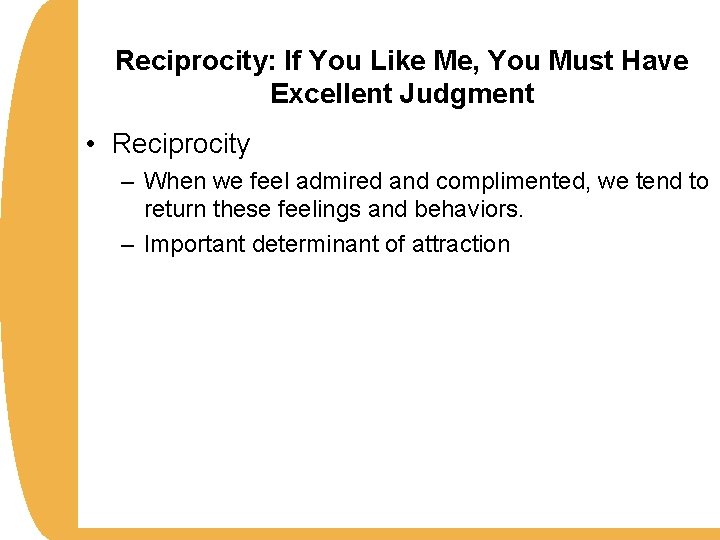 Reciprocity: If You Like Me, You Must Have Excellent Judgment

• Reciprocity

– When we feel admired and complimented, we tend to return these feelings and behaviors.

– Important determinant of attraction